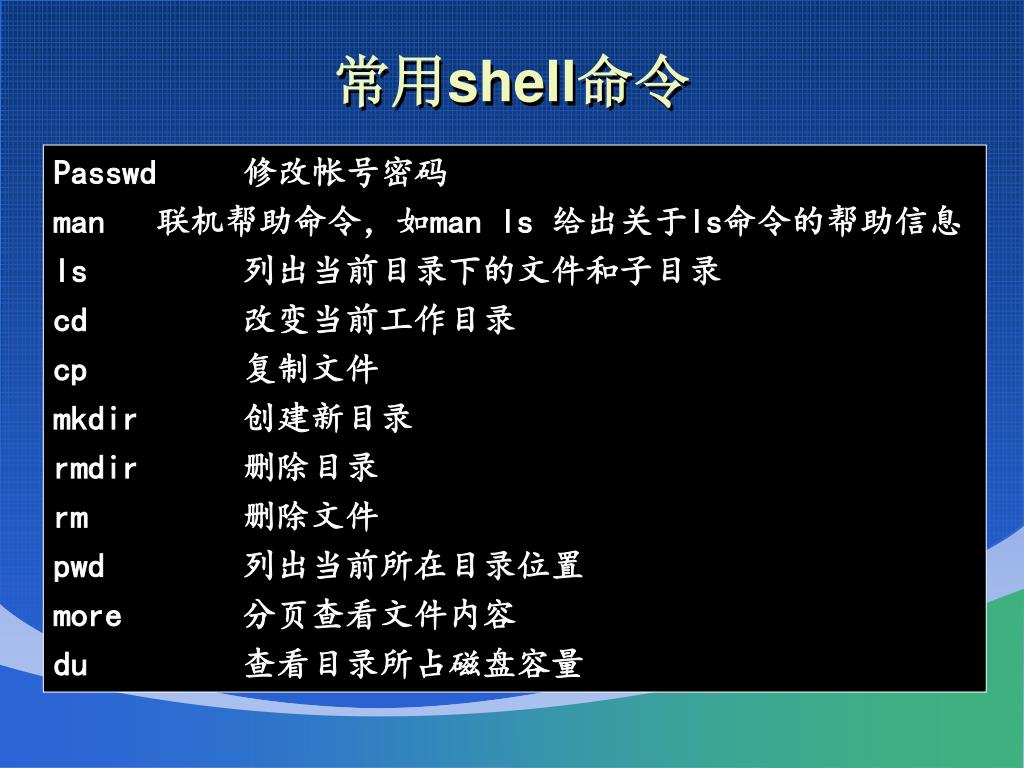 常用shell命令

Passwd 修改帐号密码
man 联机帮助命令，如man ls 给出关于ls命令的帮助信息
ls 列出当前目录下的文件和子目录
cd 改变当前工作目录
cp 复制文件
mkdir 创建新目录
rmdir 删除目录
rm 删除文件
pwd 列出当前所在目录位置
more 分页查看文件内容
du 查看目录所占磁盘容量